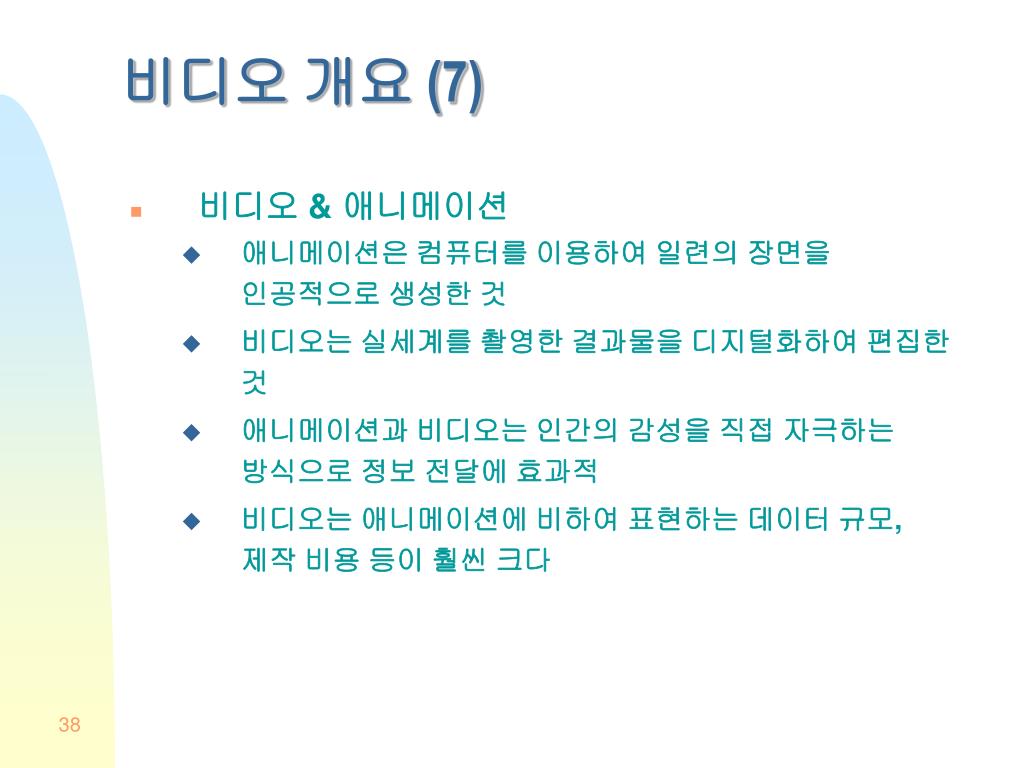 비디오 개요 (7)

비디오 & 애니메이션

애니메이션은 컴퓨터를 이용하여 일련의 장면을 인공적으로 생성한 것

비디오는 실세계를 촬영한 결과물을 디지털화하여 편집한 것

애니메이션과 비디오는 인간의 감성을 직접 자극하는 방식으로 정보 전달에 효과적

비디오는 애니메이션에 비하여 표현하는 데이터 규모, 제작 비용 등이 훨씬 크다

38